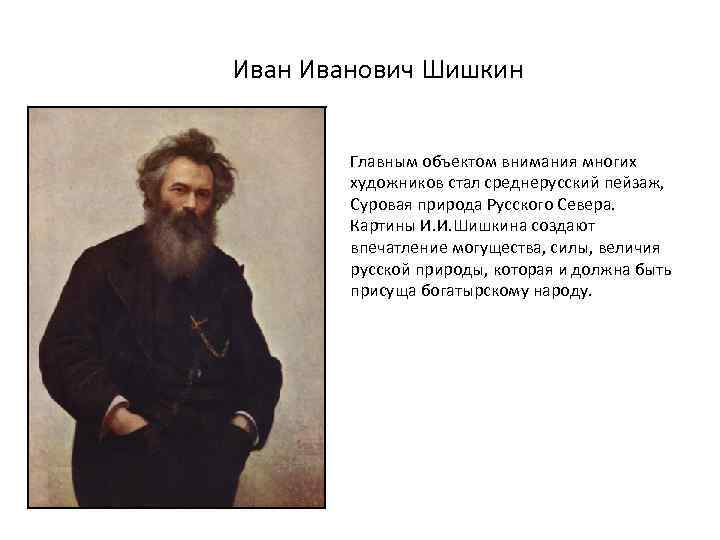 Иван Иванович Шишкин

Главным объектом внимания многих художников стал среднерусский пейзаж, Суровая природа Русского Севера. Картины И.И.Шишкина создают впечатление могущества, силы, величия русской природы, которая и должна быть присуща богатырскому народу.